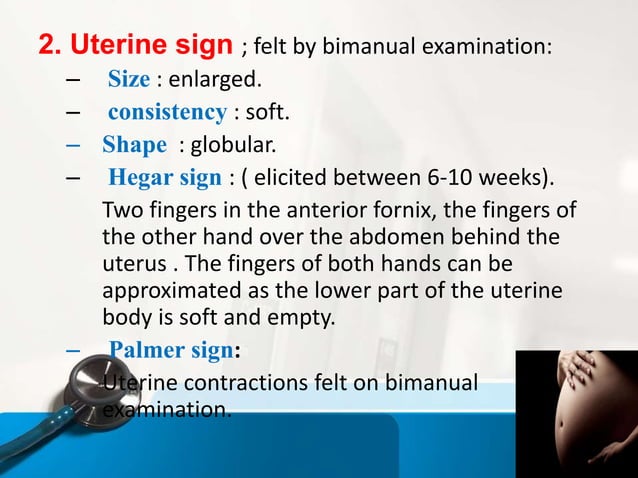 2. Uterine sign ; felt by bimanual examination:

– Size : enlarged.

– consistency : soft.

– Shape : globular.

– Hegar sign : ( elicited between 6-10 weeks).

Two fingers in the anterior fornix, the fingers of the other hand over the abdomen behind the uterus . The fingers of both hands can be approximated as the lower part of the uterine body is soft and empty.

– Palmer sign:

Uterine contractions felt on bimanual examination.